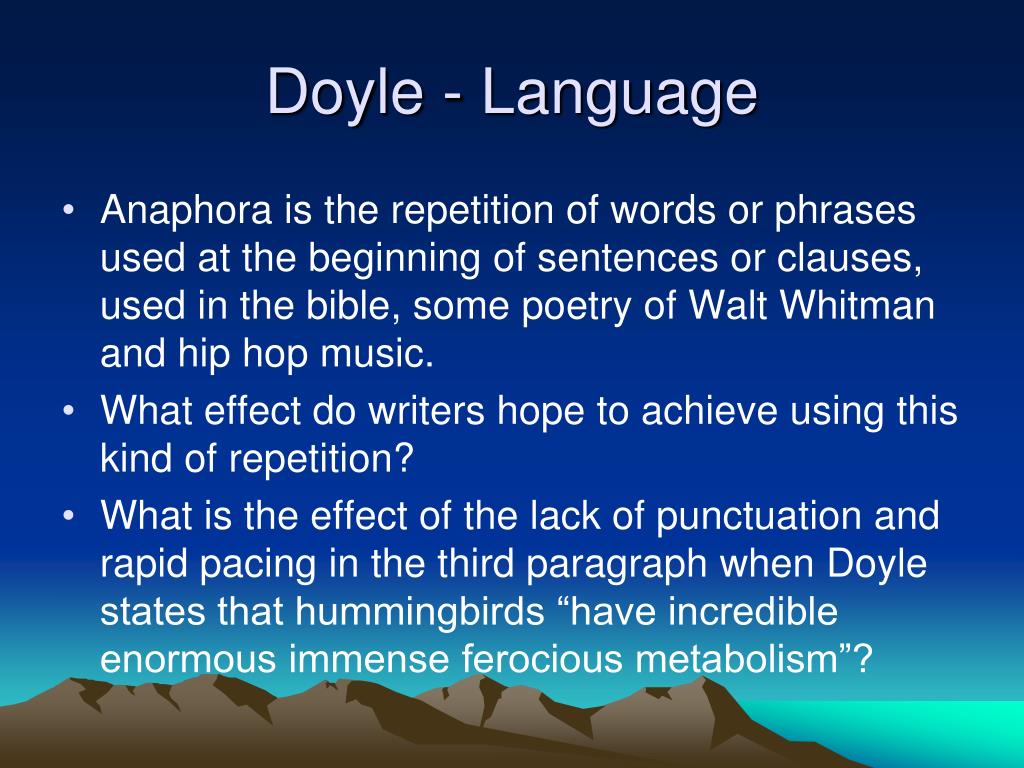 Doyle - Language

• Anaphora is the repetition of words or phrases used at the beginning of sentences or clauses, used in the bible, some poetry of Walt Whitman and hip hop music.
• What effect do writers hope to achieve using this kind of repetition?
• What is the effect of the lack of punctuation and rapid pacing in the third paragraph when Doyle states that hummingbirds “have incredible enormous immense ferocious metabolism”?